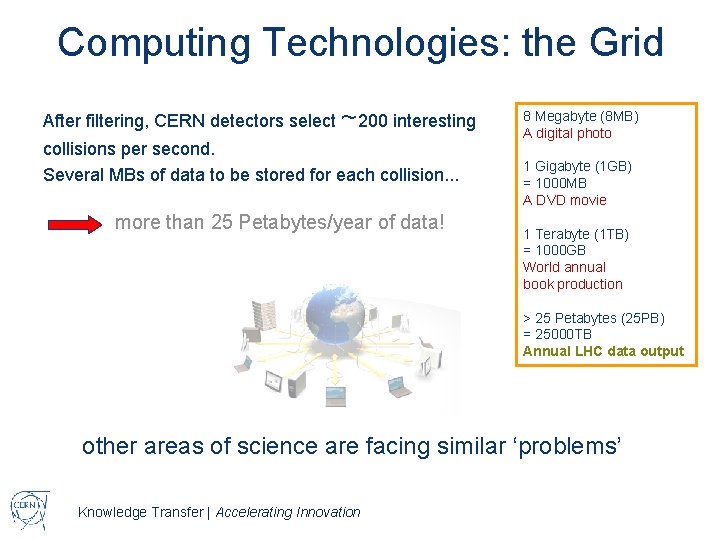 Computing Technologies: the Grid

After filtering, CERN detectors select ~200 interesting collisions per second.
Several MBs of data to be stored for each collision...

more than 25 Petabytes/year of data!

8 Megabyte (8MB)
A digital photo

1 Gigabyte (1GB)
= 1000MB
A DVD movie

1 Terabyte (1TB)
= 1000GB
World annual book production

> 25 Petabytes (25PB)
= 25000TB
Annual LHC data output

other areas of science are facing similar 'problems'

CERN

Knowledge Transfer | Accelerating Innovation